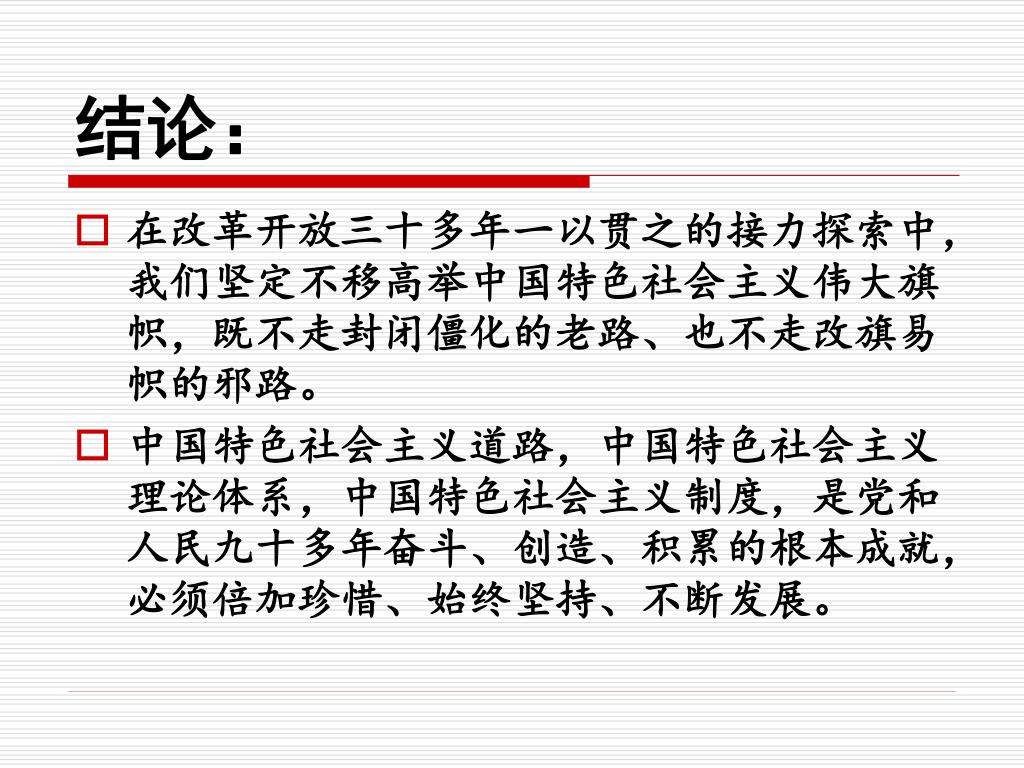 结论：

在改革开放三十多年一以贯之的接力探索中，我们坚定不移高举中国特色社会主义伟大旗帜，既不走封闭僵化的老路、也不走改旗易帜的邪路。

中国特色社会主义道路，中国特色社会主义理论体系，中国特色社会主义制度，是党和人民九十多年奋斗、创造、积累的根本成就，必须倍加珍惜、始终坚持、不断发展。